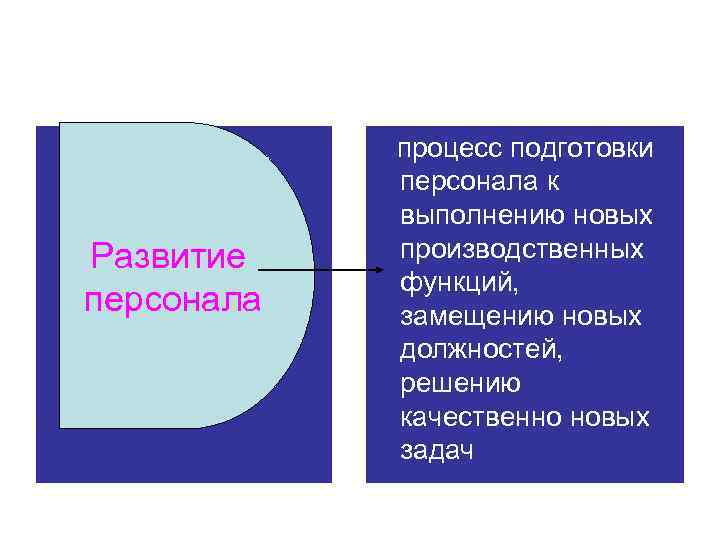 Развитие персонала

процесс подготовки персонала к выполнению новых производственных функций, замещению новых должностей, решению качественно новых задач